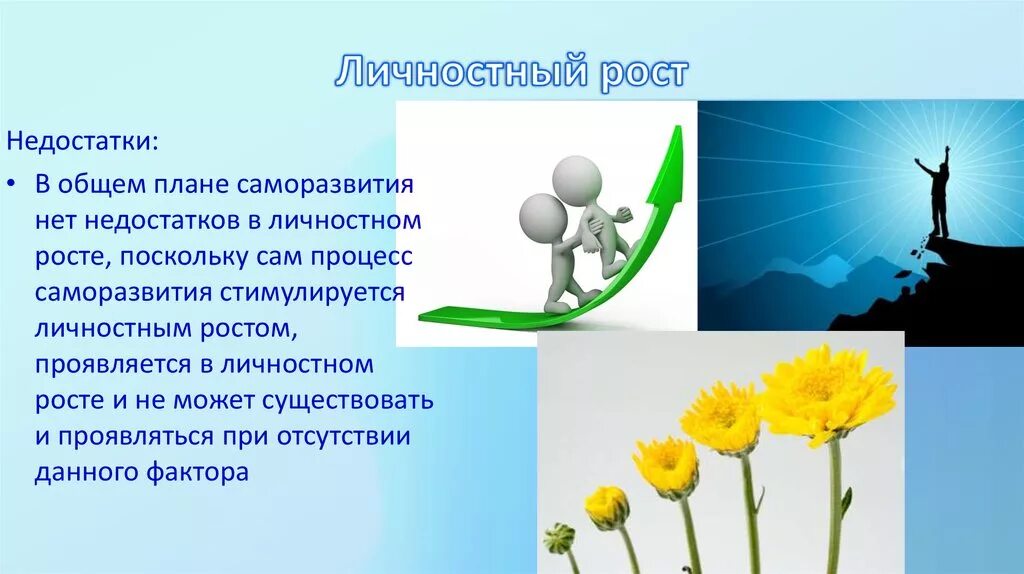 Личностный рост

Недостатки:

• В общем плане саморазвития нет недостатков в личностном росте, поскольку сам процесс саморазвития стимулируется личностным ростом, проявляется в личностном росте и не может существовать и проявляться при отсутствии данного фактора